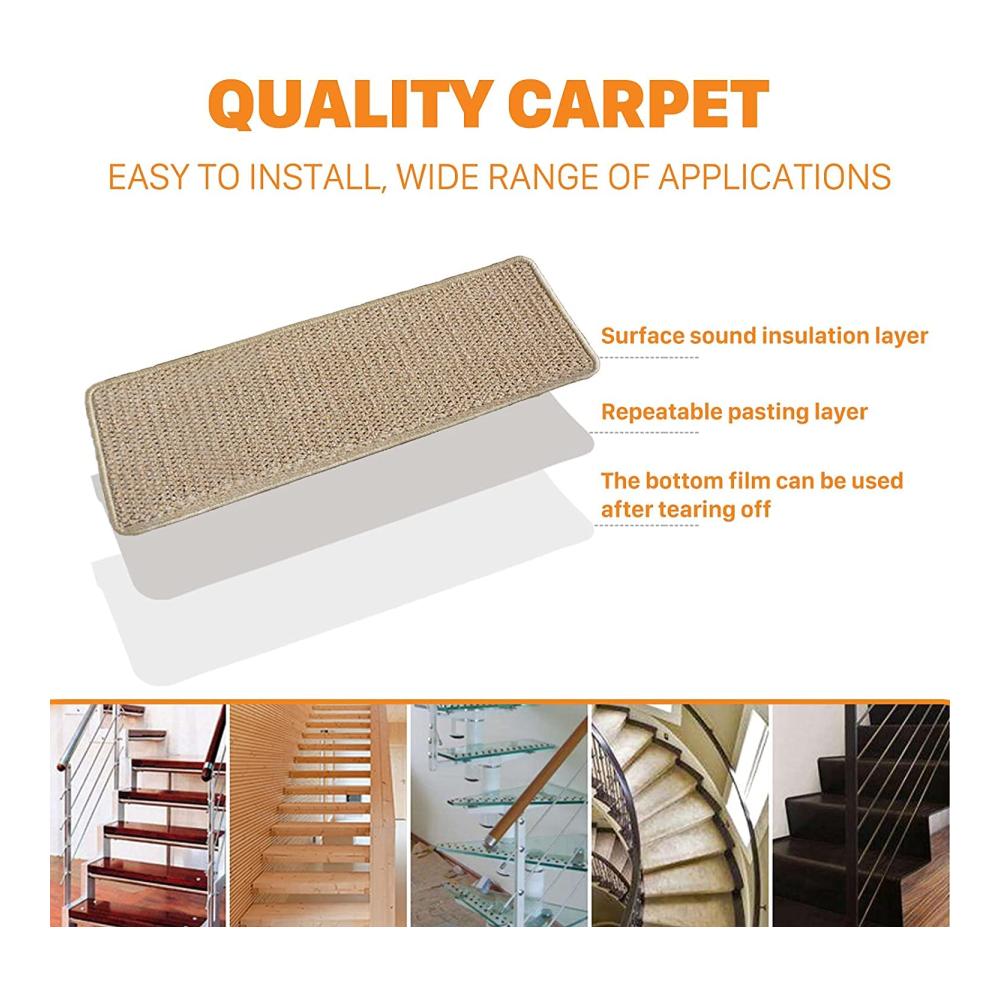 QUALITY CARPET

EASY TO INSTALL, WIDE RANGE OF APPLICATIONS

Surface sound insulation layer

Repeatable pasting layer

The bottom film can be used after tearing off